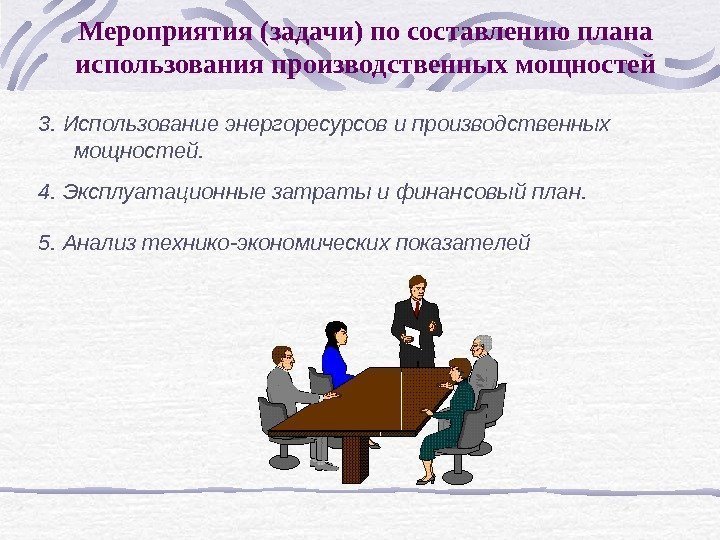 Мероприятия (задачи) по составлению плана использования производственных мощностей

3. Использование энергоресурсов и производственных мощностей.

4. Эксплуатационные затраты и финансовый план.

5. Анализ технико-экономических показателей